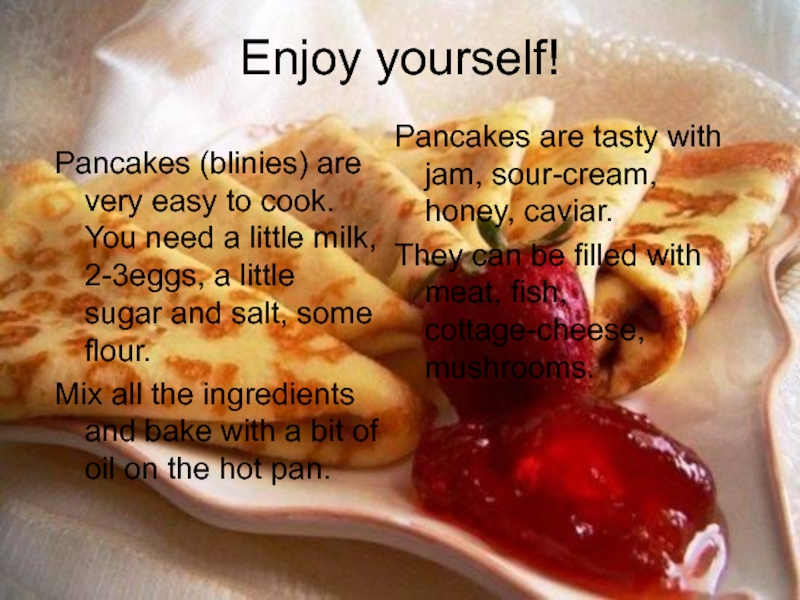 Enjoy yourself!

Pancakes (blinies) are very easy to cook. You need a little milk, 2-3eggs, a little sugar and salt, some flour.

Mix all the ingredients and bake with a bit of oil on the hot pan.

Pancakes are tasty with jam, sour-cream, honey, caviar.

They can be filled with meat, fish, cottage-cheese, mushrooms.